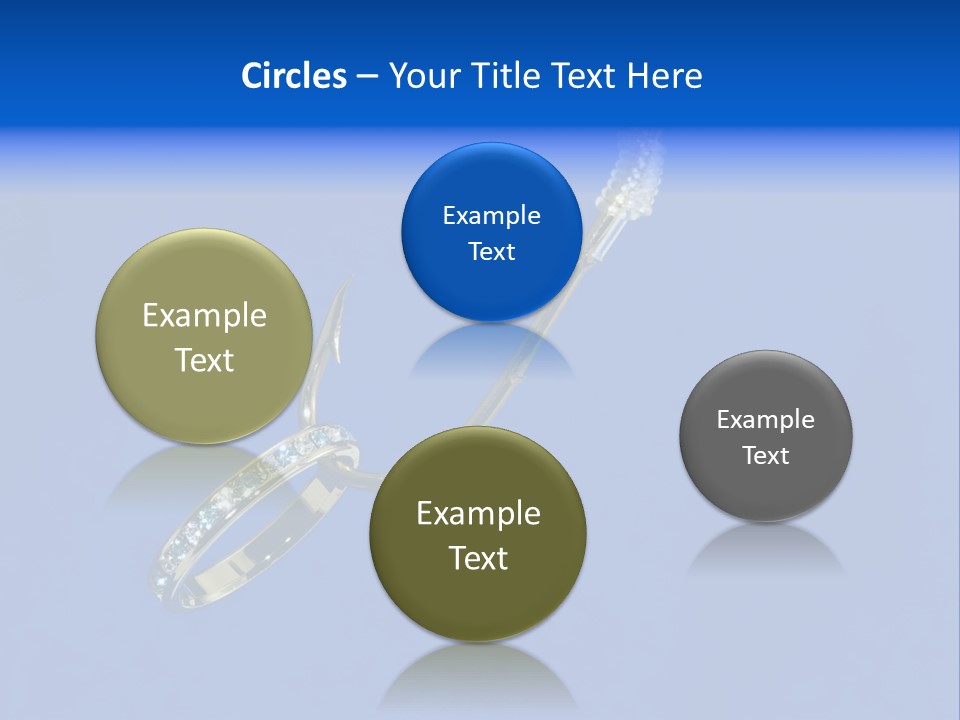 Circles – Your Title Text Here

Example Text

Example Text

Example Text

Example Text